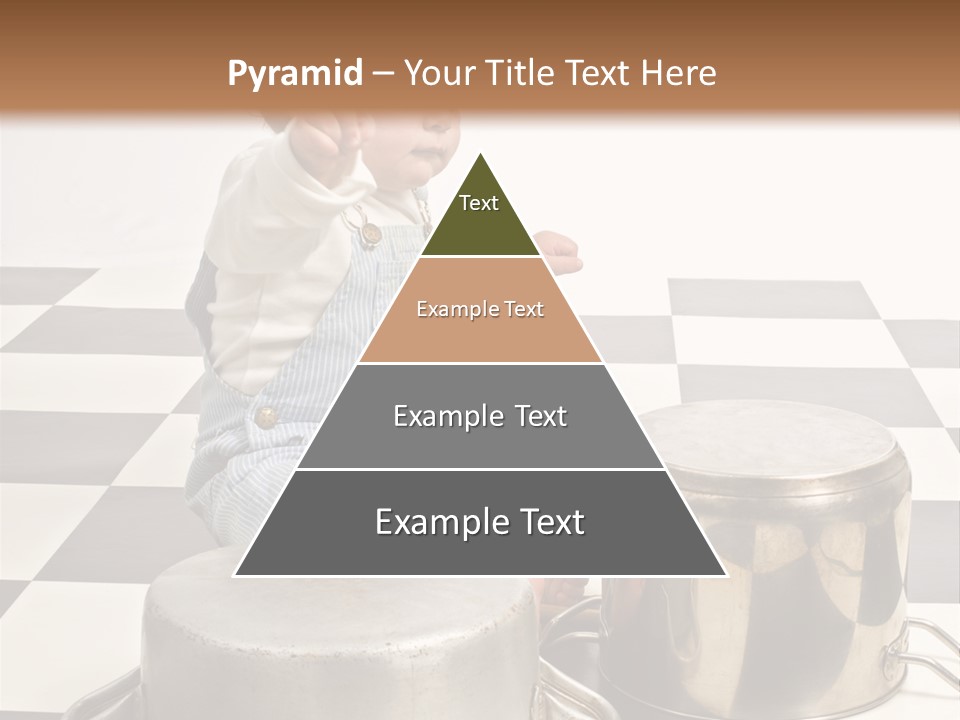 Pyramid – Your Title Text Here

Text

Example Text

Example Text

Example Text